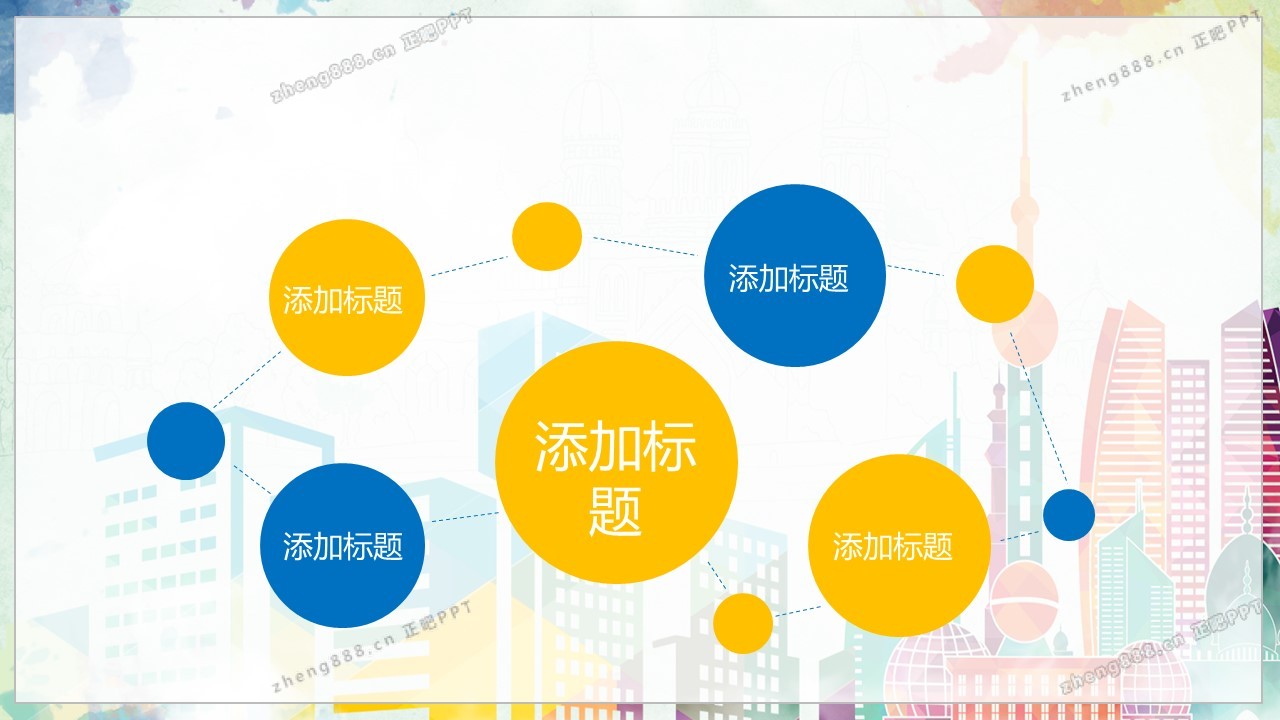 zheng888.cn 正吧PPT

zheng888.cn 正吧PPT

添加标题

添加标题

添加标题

添加标题

添加标题

zheng888.cn 正吧PPT

zheng888.cn 正吧PPT